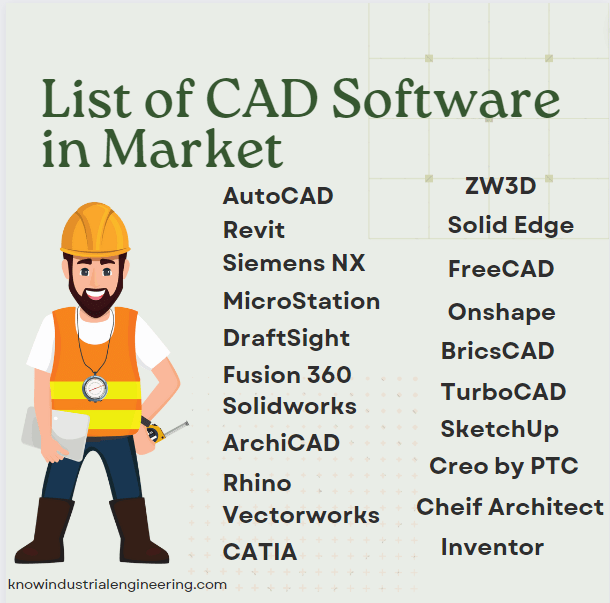 List of CAD Software in Market

AutoCAD
Revit
Siemens NX
MicroStation
DraftSight
Fusion 360
Solidworks
ArchiCAD
Rhino
Vectorworks
CATIA

ZW3D
Solid Edge
FreeCAD
Onshape
BricsCAD
TurboCAD
SketchUp
Creo by PTC
Cheif Architect
Inventor

knowindustrialengineering.com